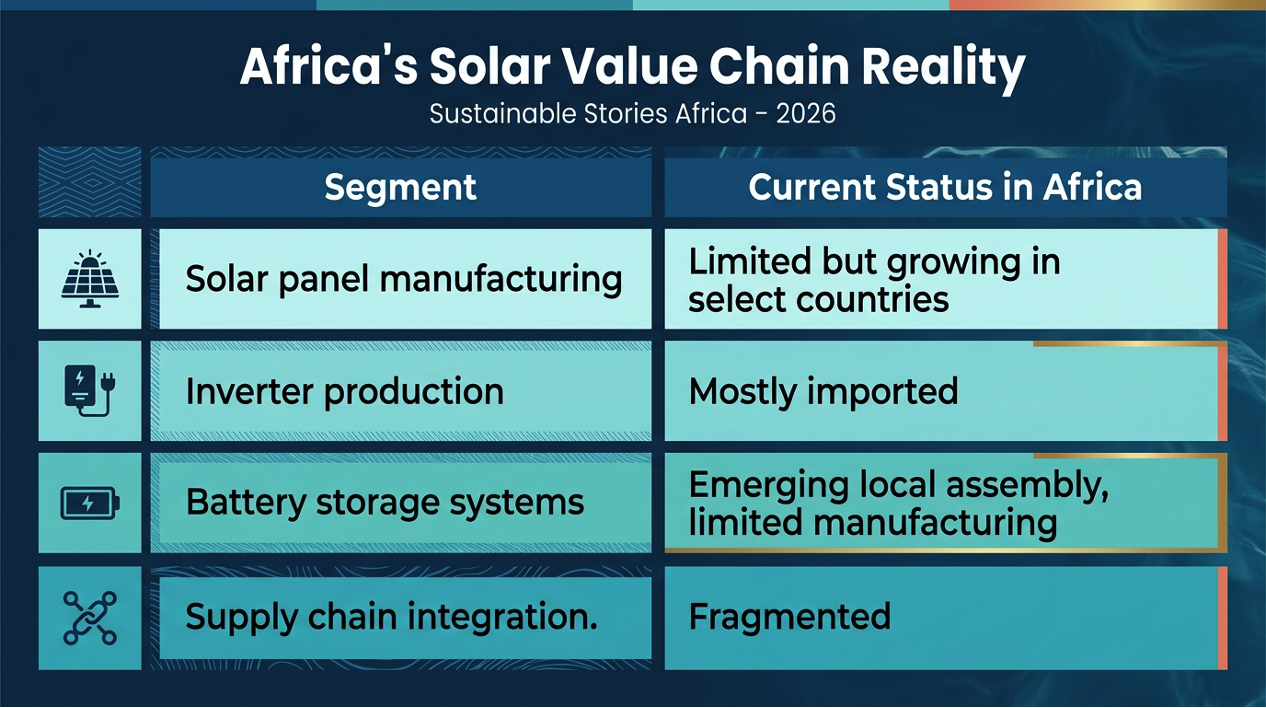 Africa's Solar Value Chain Reality

Sustainable Stories Africa - 2026

| Segment | Current Status in Africa |
|---|---|
| Solar panel manufacturing | Limited but growing in select countries |
| Inverter production | Mostly imported |
| Battery storage systems | Emerging local assembly, limited manufacturing |
| Supply chain integration. | Fragmented |